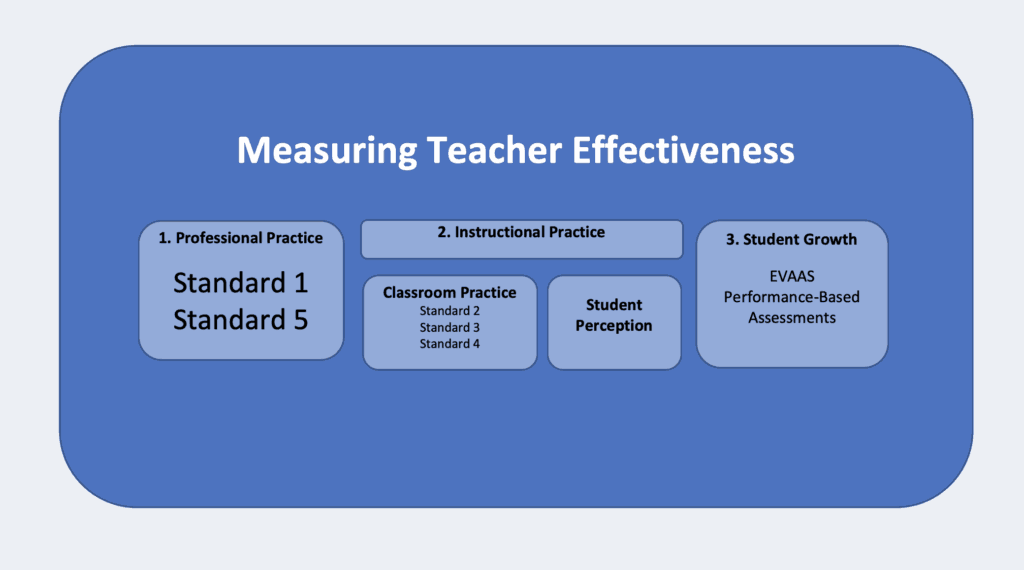 Measuring Teacher Effectiveness

1. Professional Practice

Standard 1
Standard 5

2. Instructional Practice

Classroom Practice
Standard 2
Standard 3
Standard 4

Student Perception

3. Student Growth

EVAAS
Performance-Based Assessments